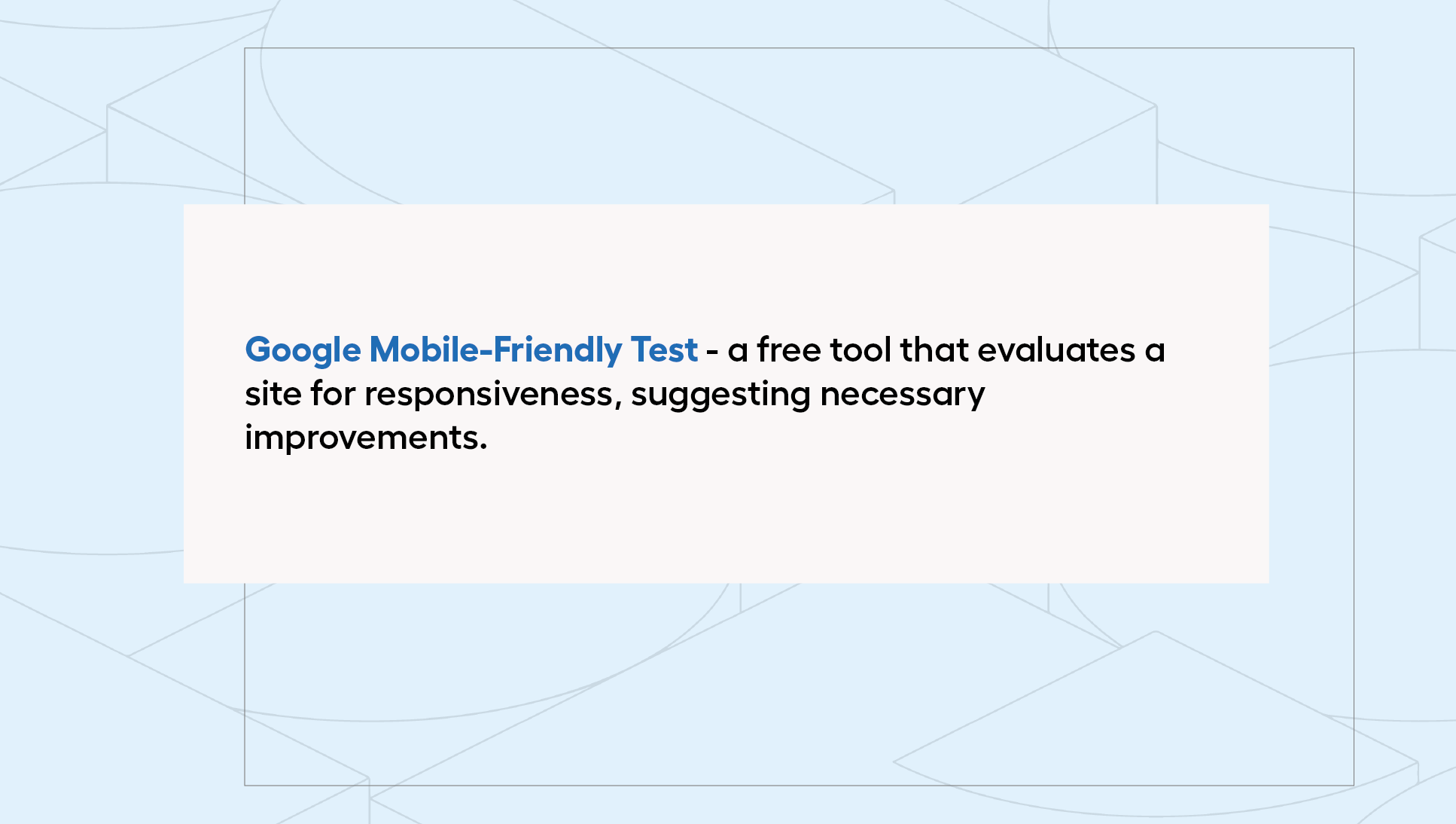 Google Mobile-Friendly Test - a free tool that evaluates a site for responsiveness, suggesting necessary improvements.